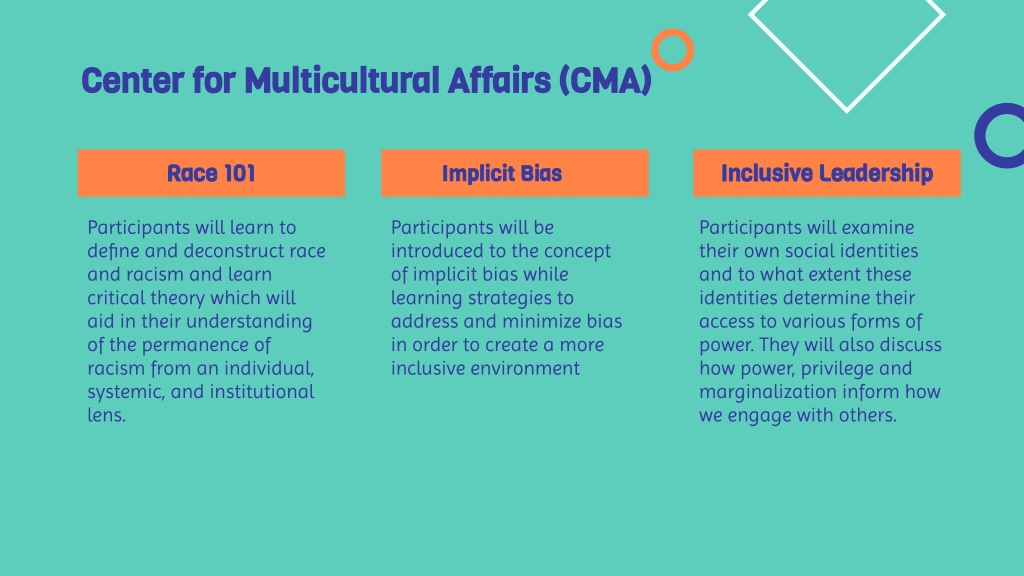 Center for Multicultural Affairs (CMA)

Race 101

Participants will learn to define and deconstruct race and racism and learn critical theory which will aid in their understanding of the permanence of racism from an individual, systemic, and institutional lens.

Implicit Bias

Participants will be introduced to the concept of implicit bias while learning strategies to address and minimize bias in order to create a more inclusive environment

Inclusive Leadership

Participants will examine their own social identities and to what extent these identities determine their access to various forms of power. They will also discuss how power, privilege and marginalization inform how we engage with others.